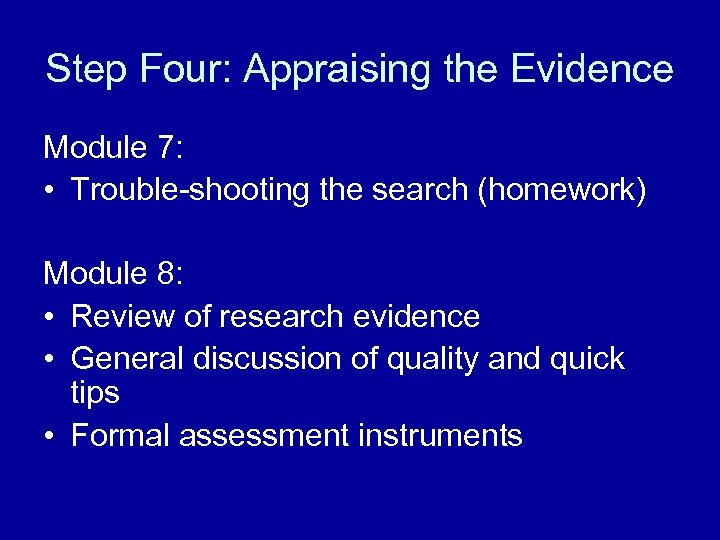 Step Four: Appraising the Evidence

Module 7:
• Trouble-shooting the search (homework)

Module 8:
• Review of research evidence
• General discussion of quality and quick tips
• Formal assessment instruments